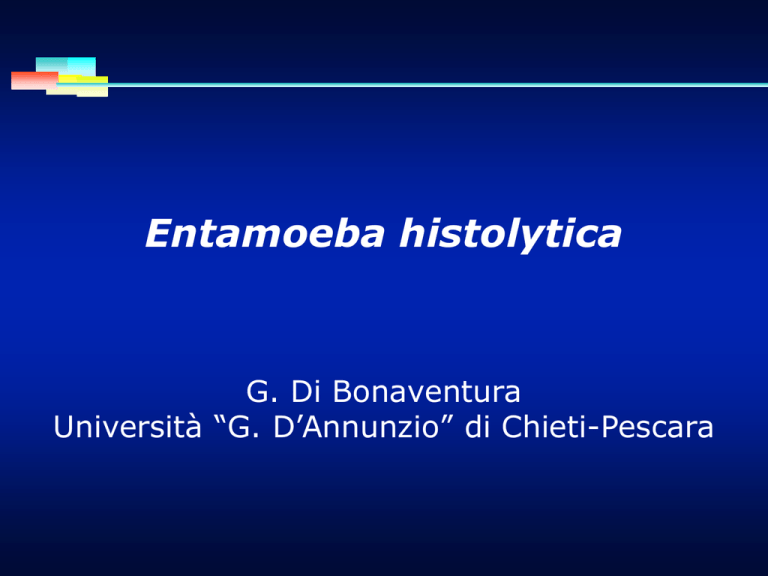 Entamoeba histolytica

G. Di Bonaventura
Università “G. D’Annunzio” di Chieti-Pescara